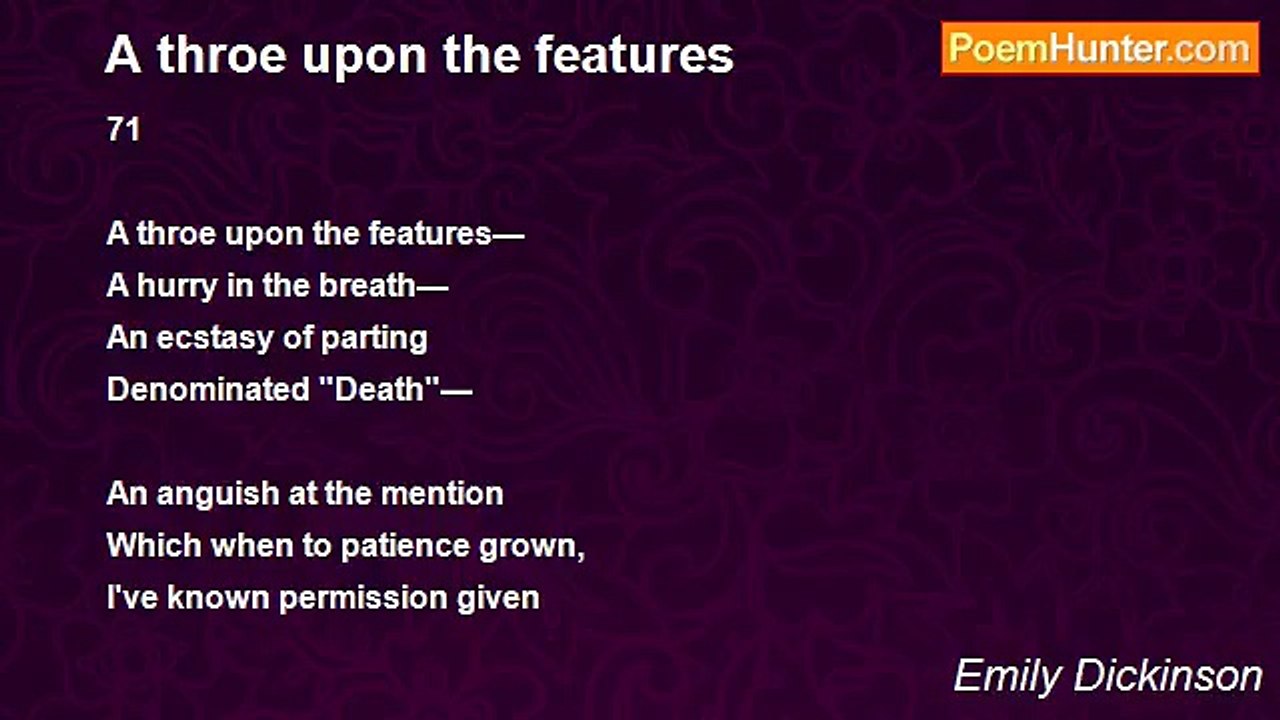 A throe upon the features

PoemHunter.com

71

A throe upon the features—
A hurry in the breath—
An ecstasy of parting
Denominated "Death"—

An anguish at the mention
Which when to patience grown,
I've known permission given

Emily Dickinson